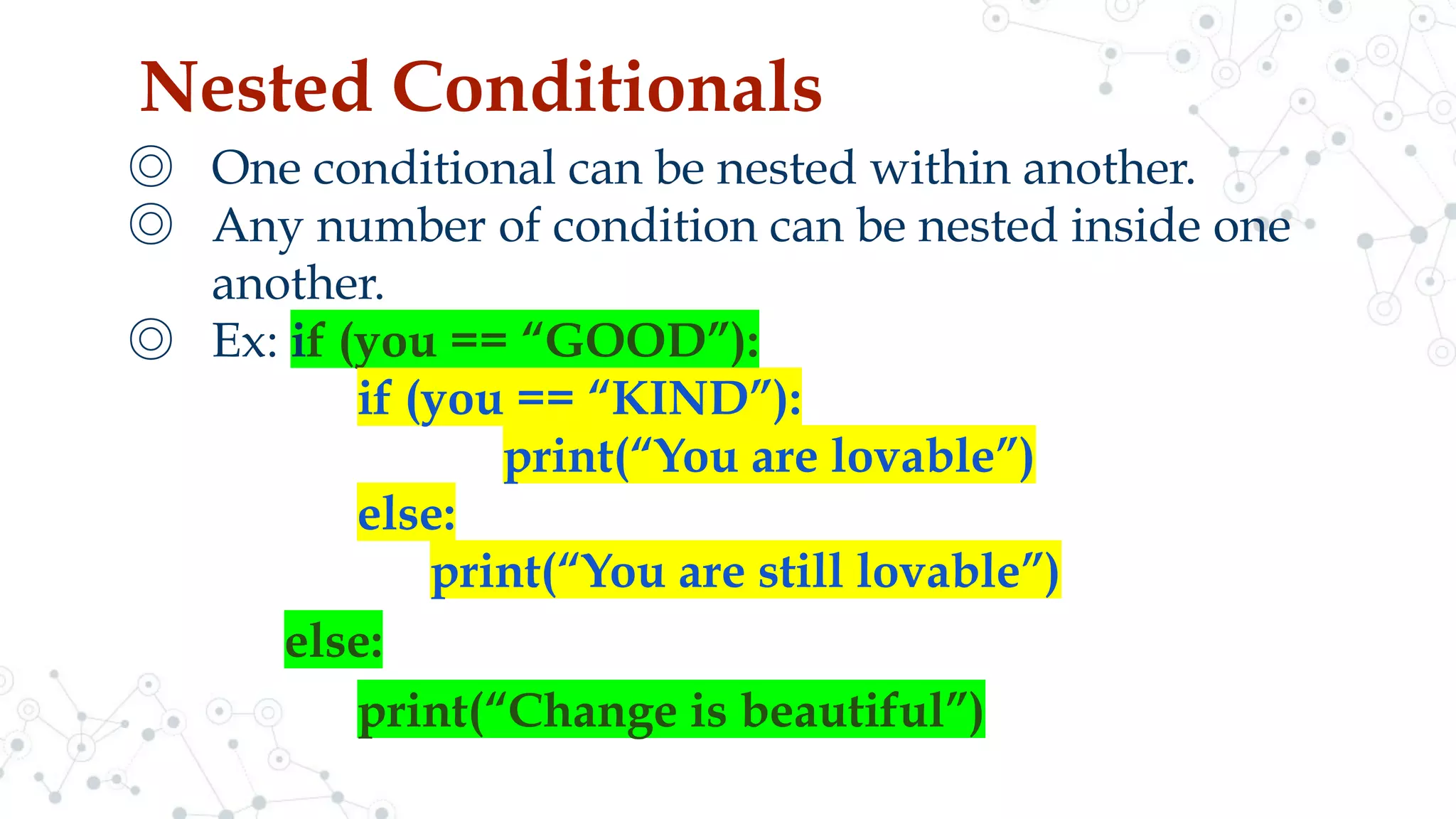 Nested Conditionals

◎ One conditional can be nested within another.

◎ Any number of condition can be nested inside one another.

◎ Ex: if (you == “GOOD”):
if (you == “KIND”):
print(“You are lovable”)
else:
print(“You are still lovable”)
else:
print(“Change is beautiful”)